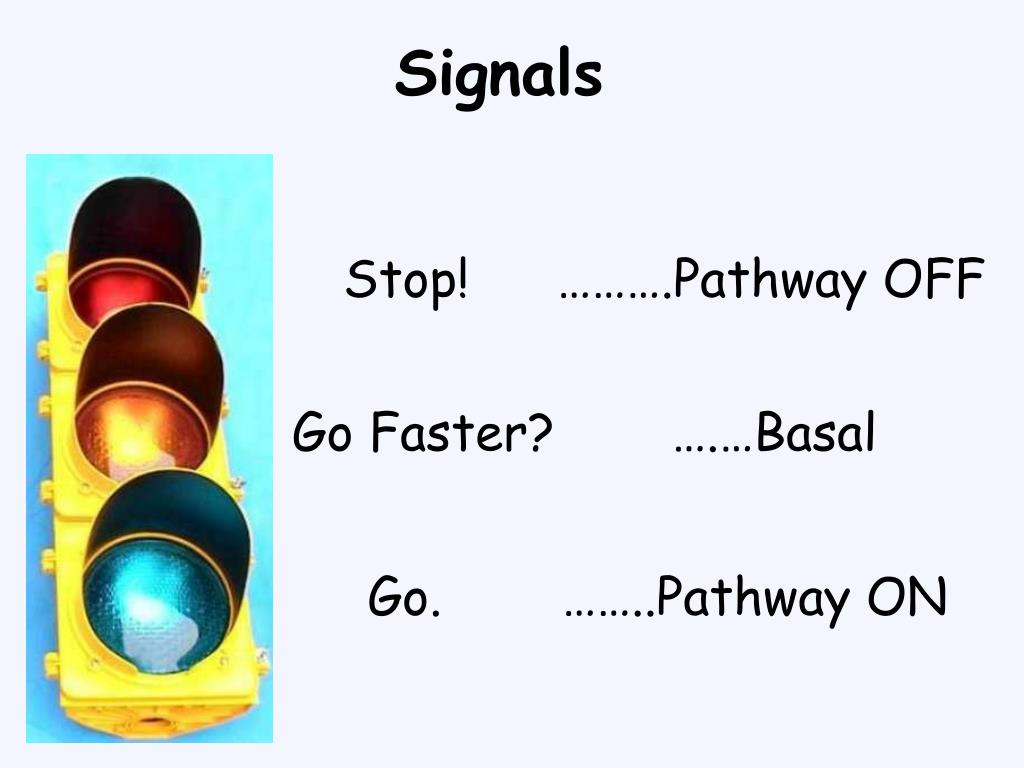 Signals

Stop! ……….Pathway OFF

Go Faster? …….Basal

Go. ……..Pathway ON